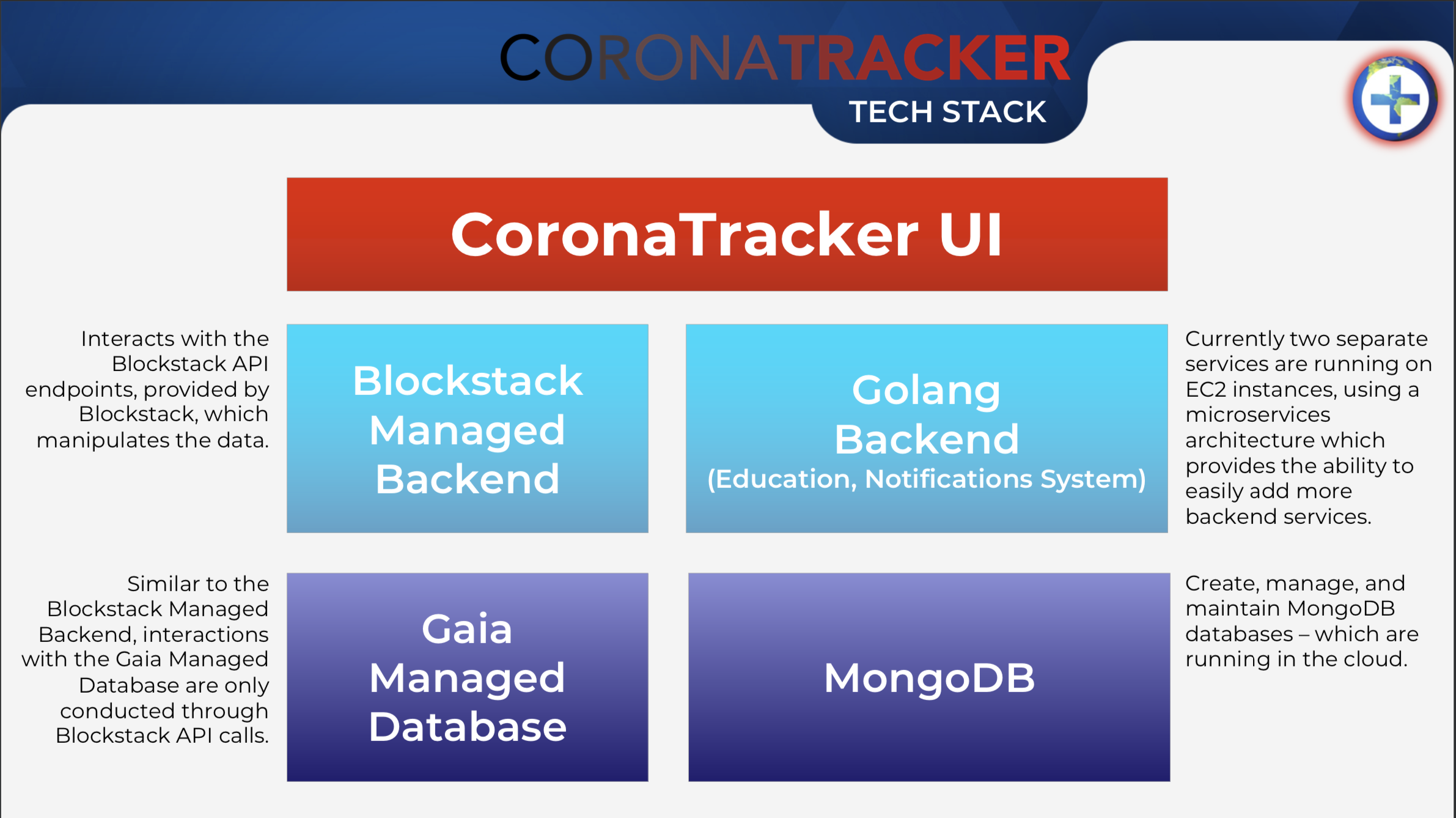 CORONATRACKER
TECH STACK

CoronaTracker UI

Interacts with the Blockstack API endpoints, provided by Blockstack, which manipulates the data.

Blockstack Managed Backend

Golang Backend
(Education, Notifications System)

Currently two separate services are running on EC2 instances, using a microservices architecture which provides the ability to easily add more backend services.

Similar to the Blockstack Managed Backend, interactions with the Gaia Managed Database are only conducted through Blockstack API calls.

Gaia Managed Database

MongoDB

Create, manage, and maintain MongoDB databases – which are running in the cloud.